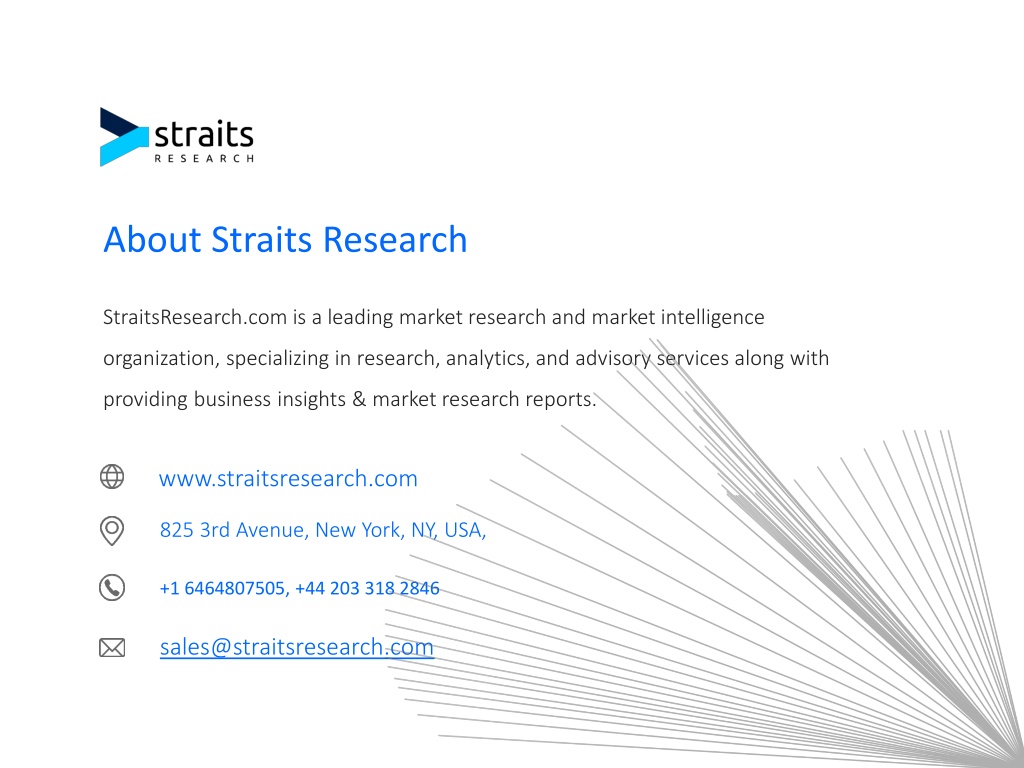 straits
RESEARCH

About Straits Research

StraitsResearch.com is a leading market research and market intelligence organization, specializing in research, analytics, and advisory services along with providing business insights & market research reports.

www.straitsresearch.com

825 3rd Avenue, New York, NY, USA,

+1 6464807505, +44 203 318 2846

sales@straitsresearch.com